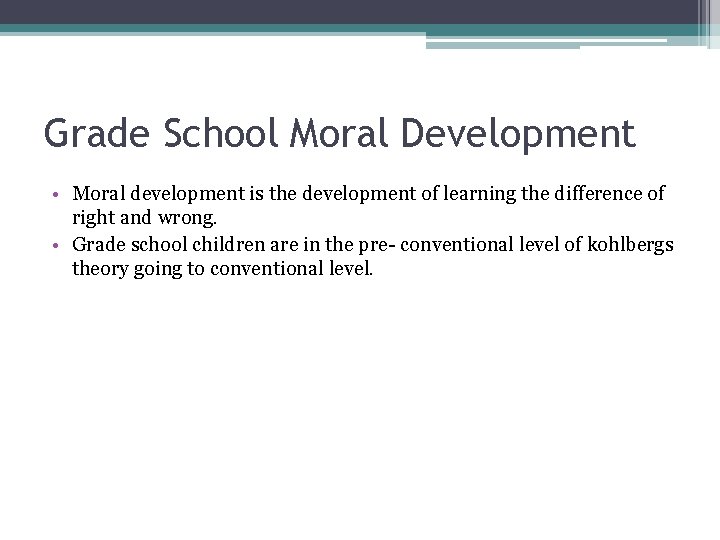 Grade School Moral Development

• Moral development is the development of learning the difference of right and wrong.
• Grade school children are in the pre- conventional level of kohlbergs theory going to conventional level.